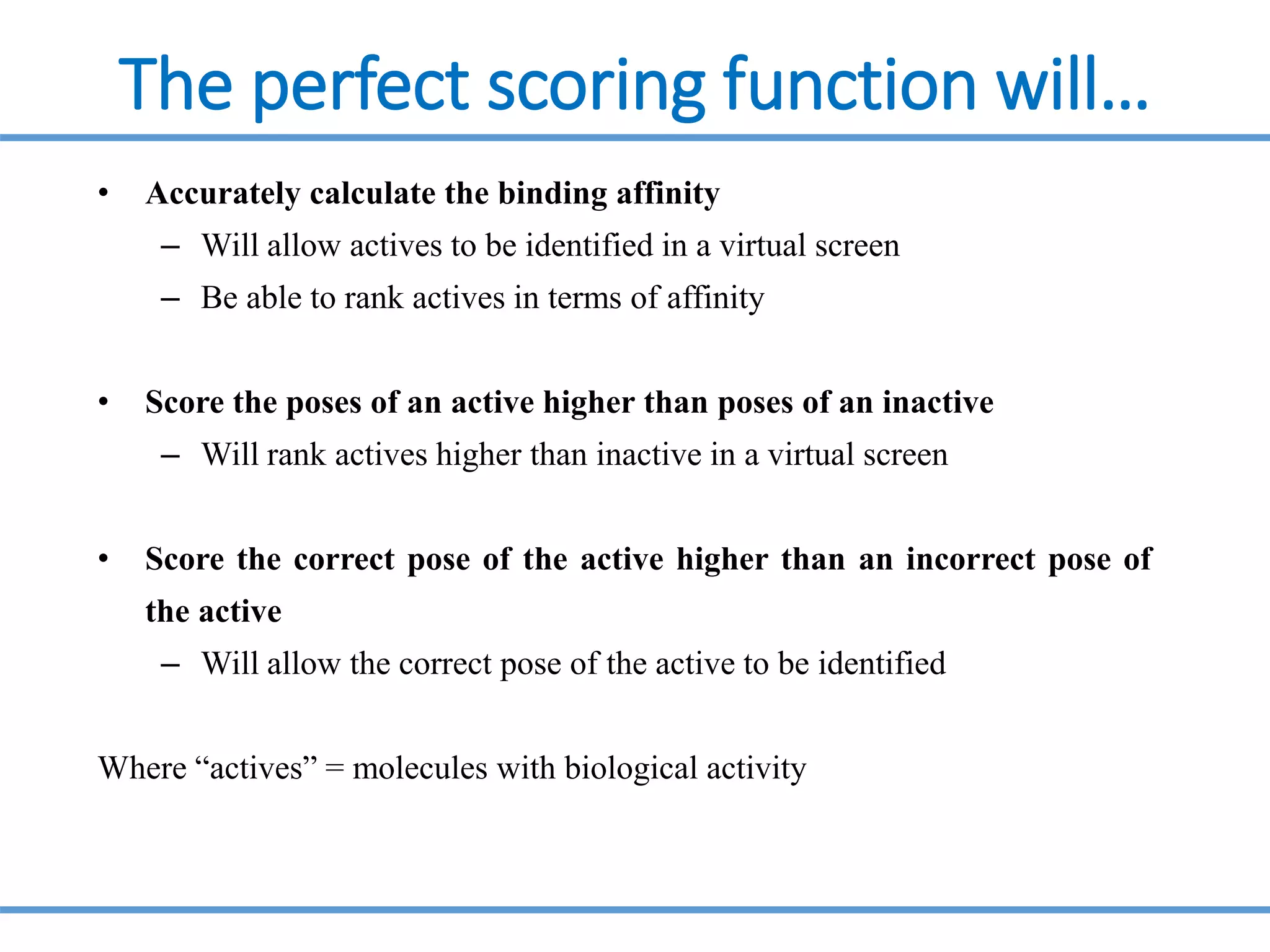 The perfect scoring function will…

• Accurately calculate the binding affinity
  – Will allow actives to be identified in a virtual screen
  – Be able to rank actives in terms of affinity

• Score the poses of an active higher than poses of an inactive
  – Will rank actives higher than inactive in a virtual screen

• Score the correct pose of the active higher than an incorrect pose of the active
  – Will allow the correct pose of the active to be identified

Where “actives” = molecules with biological activity